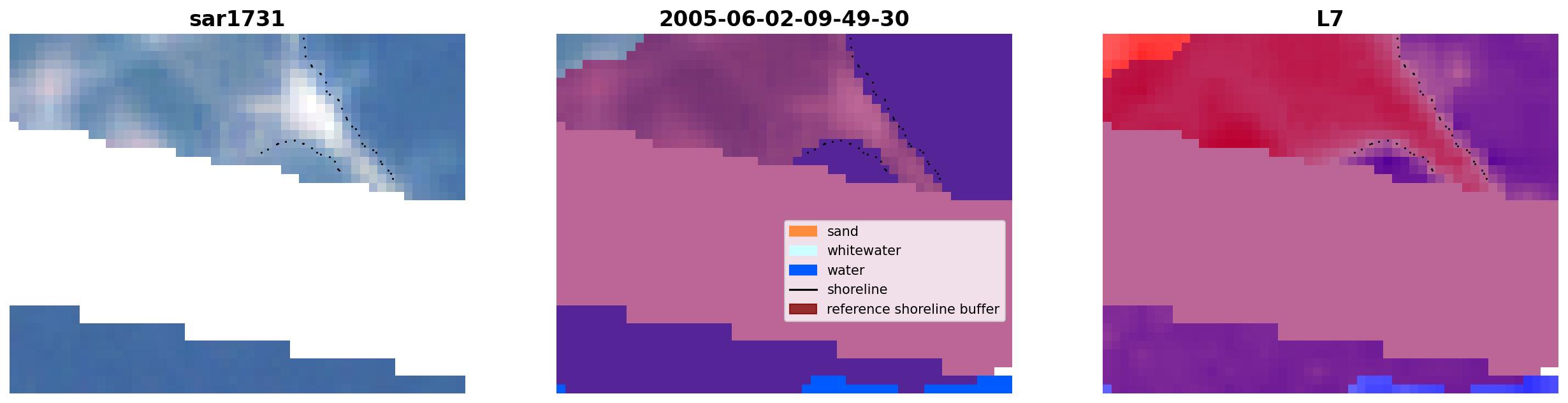 sar1731

2005-06-02-09-49-30

sand
whitewater
water
shoreline
reference shoreline buffer

L7